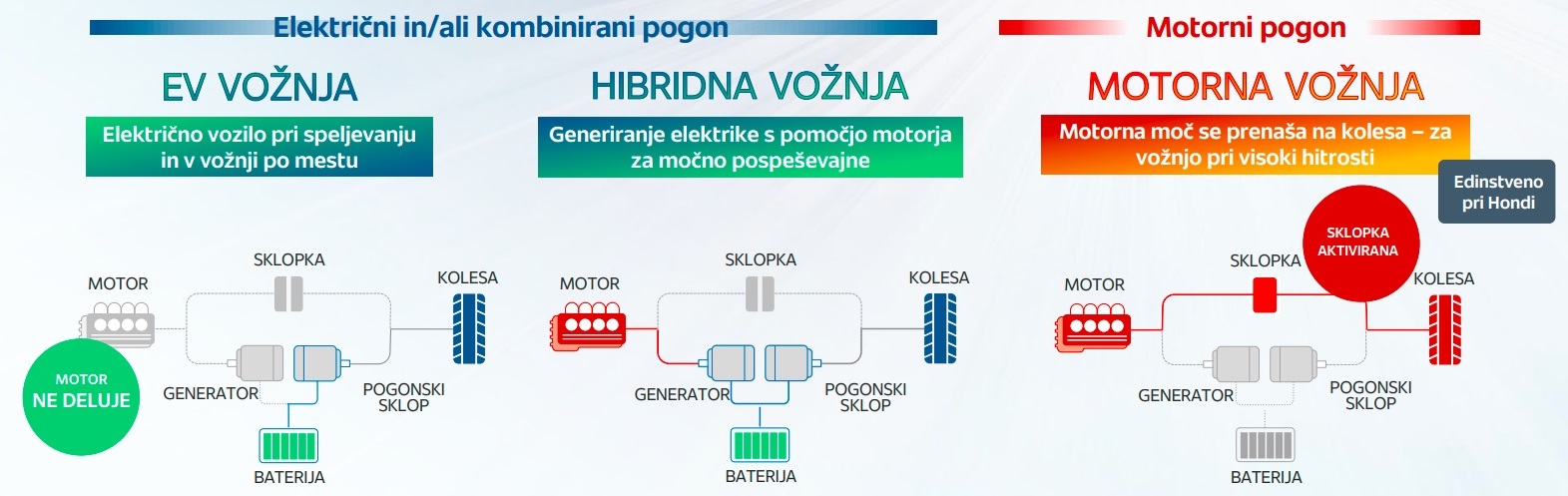 Električni in/ali kombinirani pogon

Motorni pogon

EV VOŽNJA

Električno vozilo pri speljevanju in v vožnji po mestu

MOTOR

SKLOPKA

KOLESA

MOTOR NE DELUJE

GENERATOR

POGONSKI SKLOP

BATERIJA

HIBRIDNA VOŽNJA

Generiranje elektrike s pomočjo motorja za močno pospeševajne

MOTOR

SKLOPKA

KOLESA

GENERATOR

POGONSKI SKLOP

BATERIJA

MOTORNA VOŽNJA

Motorna moč se prenaša na kolesa – za vožnjo pri visoki hitrosti

Edinstveno pri Hondi

SKLOPKA AKTIVIRANA

MOTOR

SKLOPKA

KOLESA

GENERATOR

POGONSKI SKLOP

BATERIJA